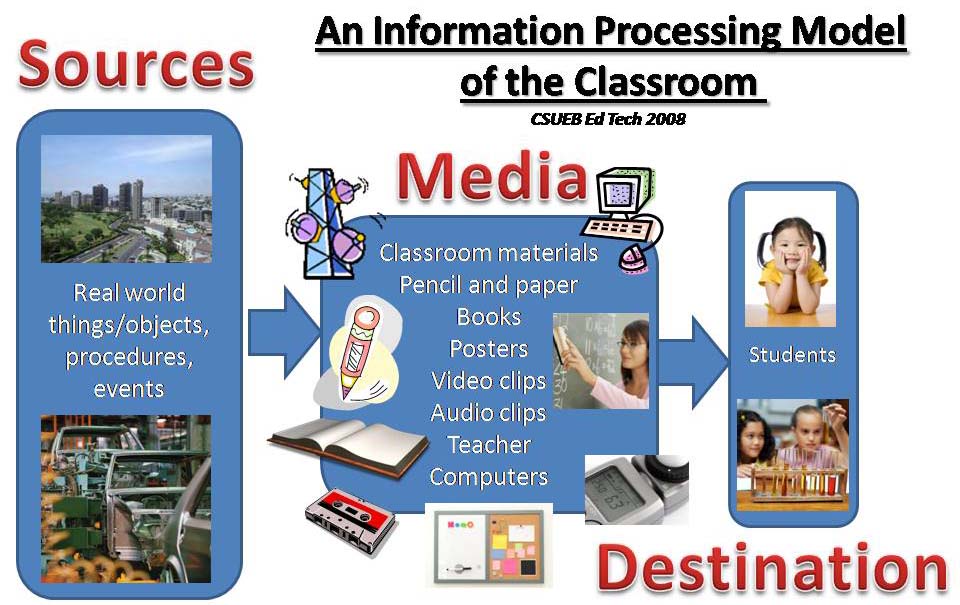 An Information Processing Model of the Classroom

CSUEB Ed Tech 2008

Sources

Real world things/objects, procedures, events

Media

Classroom materials
Pencil and paper
Books
Posters
Video clips
Audio clips
Teacher
Computers

Students

Destination